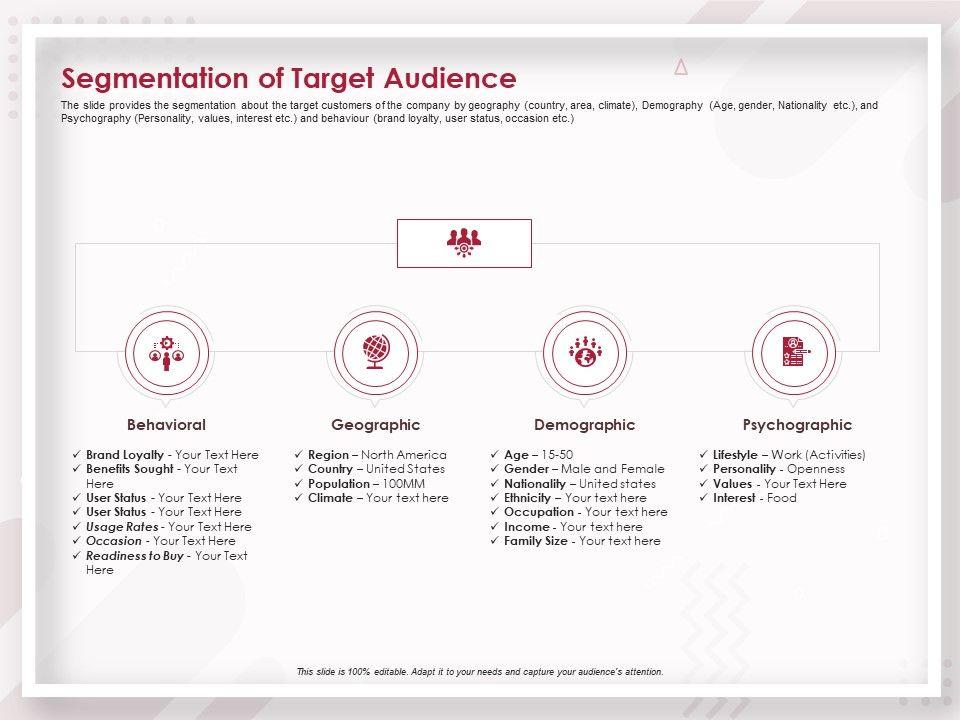 Segmentation of Target Audience

The slide provides the segmentation about the target customers of the company by geography (country, area, climate), Demography (Age, gender, Nationality etc.), and Psychography (Personality, values, interest etc.) and behaviour (brand loyalty, user status, occasion etc.)

Behavioral

✓ Brand Loyalty - Your Text Here
✓ Benefits Sought - Your Text Here
✓ User Status - Your Text Here
✓ User Status - Your Text Here
✓ Usage Rates - Your Text Here
✓ Occasion - Your Text Here
✓ Readiness to Buy - Your Text Here

Geographic

✓ Region – North America
✓ Country – United States
✓ Population – 100MM
✓ Climate – Your text here

Demographic

✓ Age – 15-50
✓ Gender – Male and Female
✓ Nationality – United states
✓ Ethnicity – Your text here
✓ Occupation - Your text here
✓ Income - Your text here
✓ Family Size - Your text here

Psychographic

✓ Lifestyle – Work (Activities)
✓ Personality - Openness
✓ Values - Your Text Here
✓ Interest - Food

This slide is 100% editable. Adapt it to your needs and capture your audience's attention.